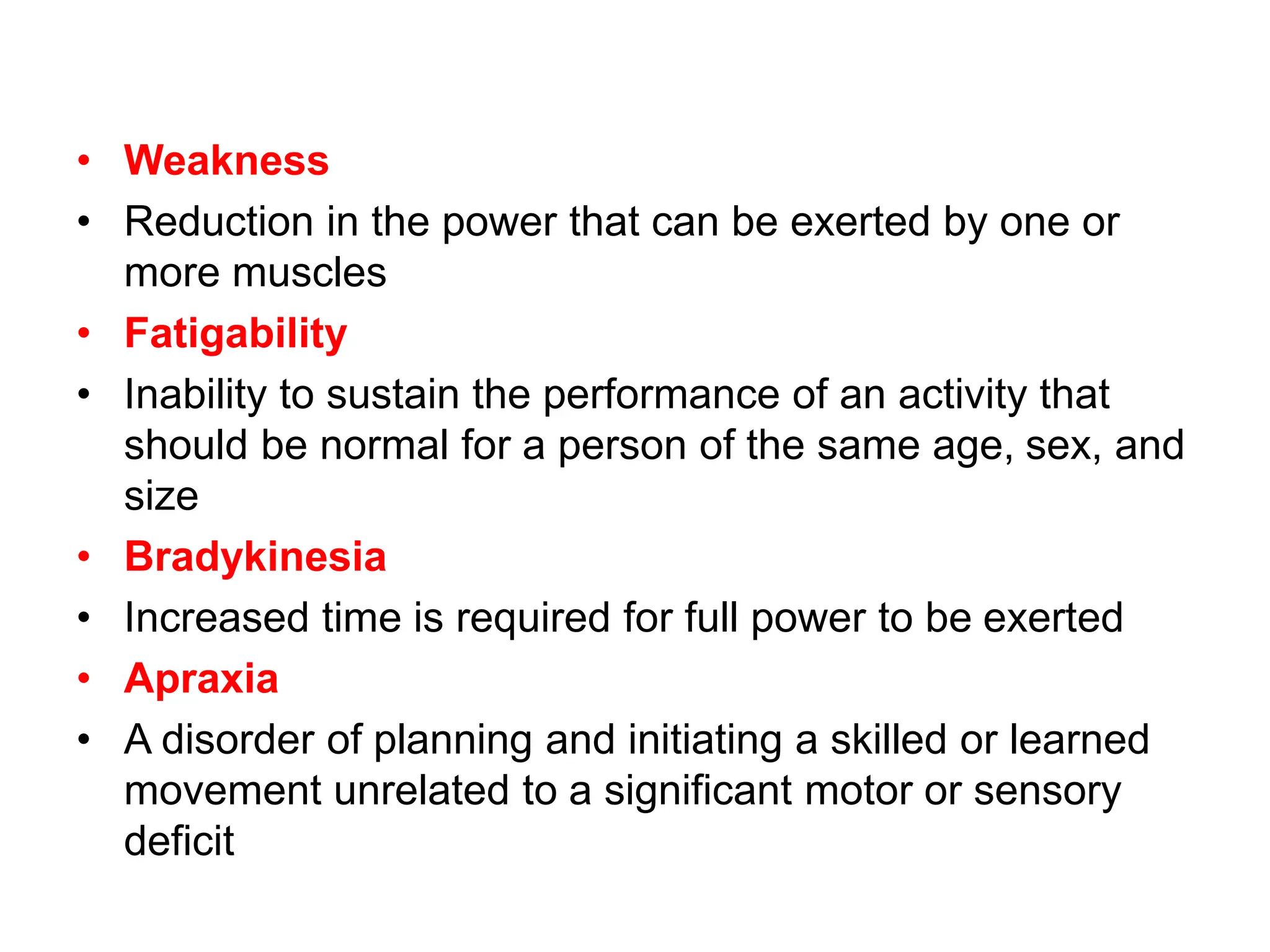 • Weakness
• Reduction in the power that can be exerted by one or more muscles
• Fatigability
• Inability to sustain the performance of an activity that should be normal for a person of the same age, sex, and size
• Bradykinesia
• Increased time is required for full power to be exerted
• Apraxia
• A disorder of planning and initiating a skilled or learned movement unrelated to a significant motor or sensory deficit